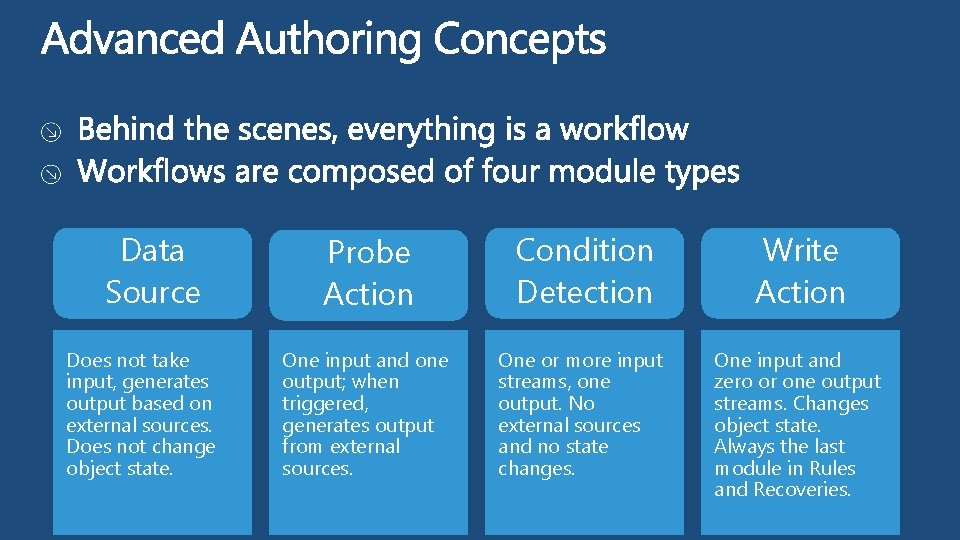 Advanced Authoring Concepts

Behind the scenes, everything is a workflow
Workflows are composed of four module types

Data Source

Does not take input, generates output based on external sources. Does not change object state.

Probe Action

One input and one output; when triggered, generates output from external sources.

Condition Detection

One or more input streams, one output. No external sources and no state changes.

Write Action

One input and zero or one output streams. Changes object state. Always the last module in Rules and Recoveries.